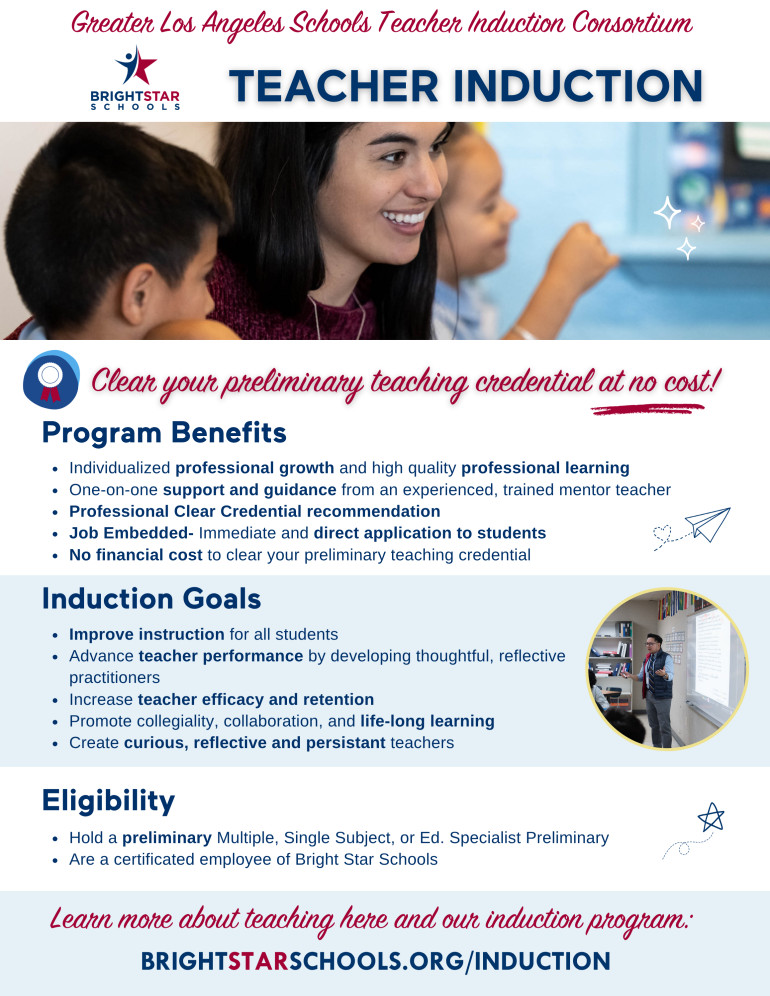 Greater Los Angeles Schools Teacher Induction Consortium

BRIGHTSTAR SCHOOLS

TEACHER INDUCTION

Clear your preliminary teaching credential at no cost!

Program Benefits

- Individualized professional growth and high quality professional learning
- One-on-one support and guidance from an experienced, trained mentor teacher
- Professional Clear Credential recommendation
- Job Embedded- Immediate and direct application to students
- No financial cost to clear your preliminary teaching credential

Induction Goals

- Improve instruction for all students
- Advance teacher performance by developing thoughtful, reflective practitioners
- Increase teacher efficacy and retention
- Promote collegiality, collaboration, and life-long learning
- Create curious, reflective and persistant teachers

Eligibility

- Hold a preliminary Multiple, Single Subject, or Ed. Specialist Preliminary
- Are a certificated employee of Bright Star Schools

Learn more about teaching here and our induction program:

BRIGHTSTARSCHOOLS.ORG/INDUCTION